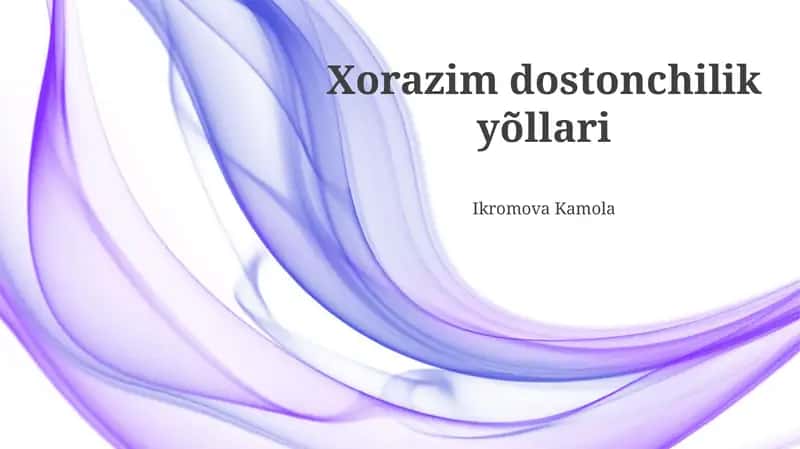 Xorazim dostonchilik yõllari

Ikromova Kamola